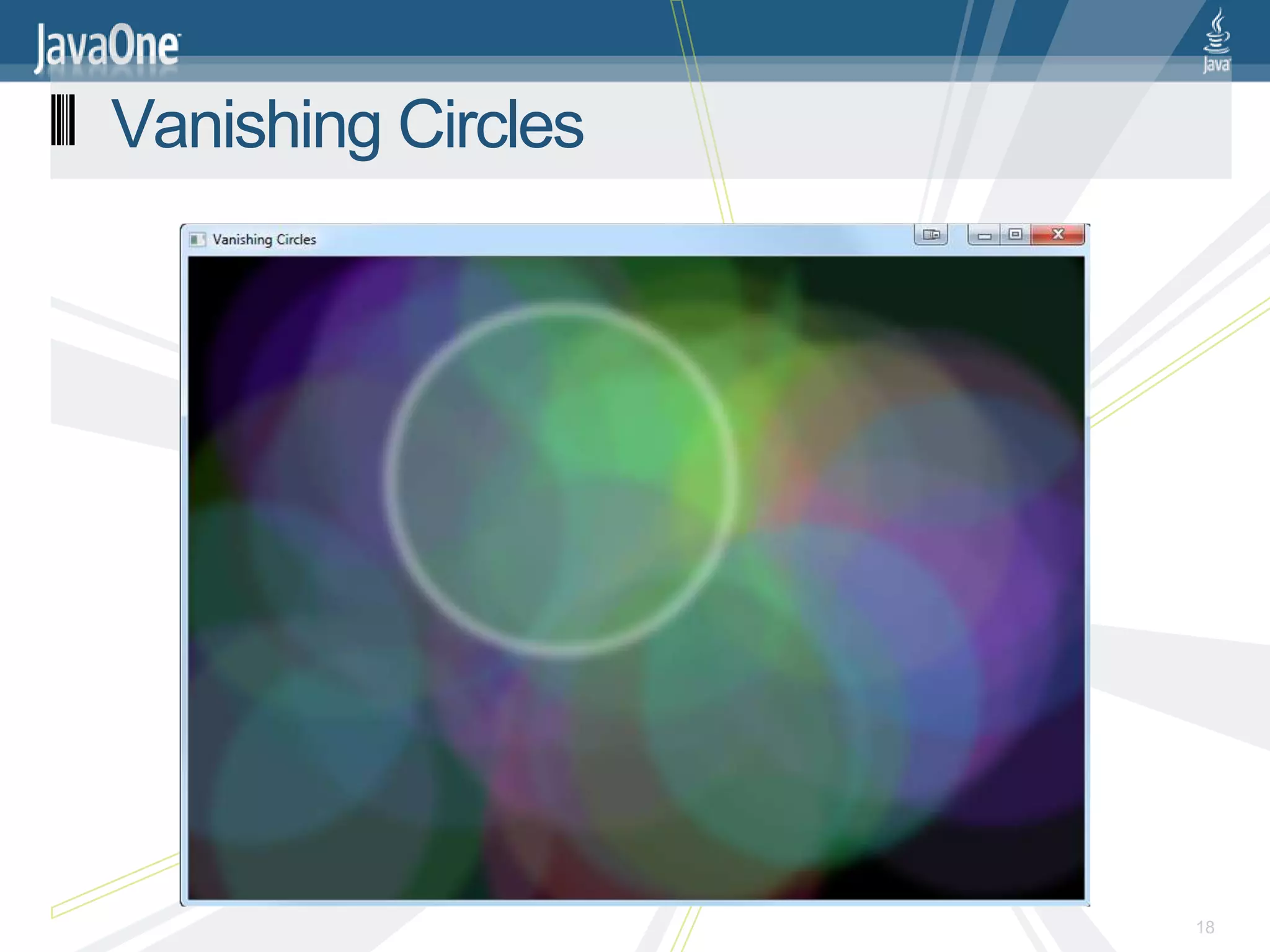 JavaOne

Java

Vanishing Circles

Vanishing Circles

18